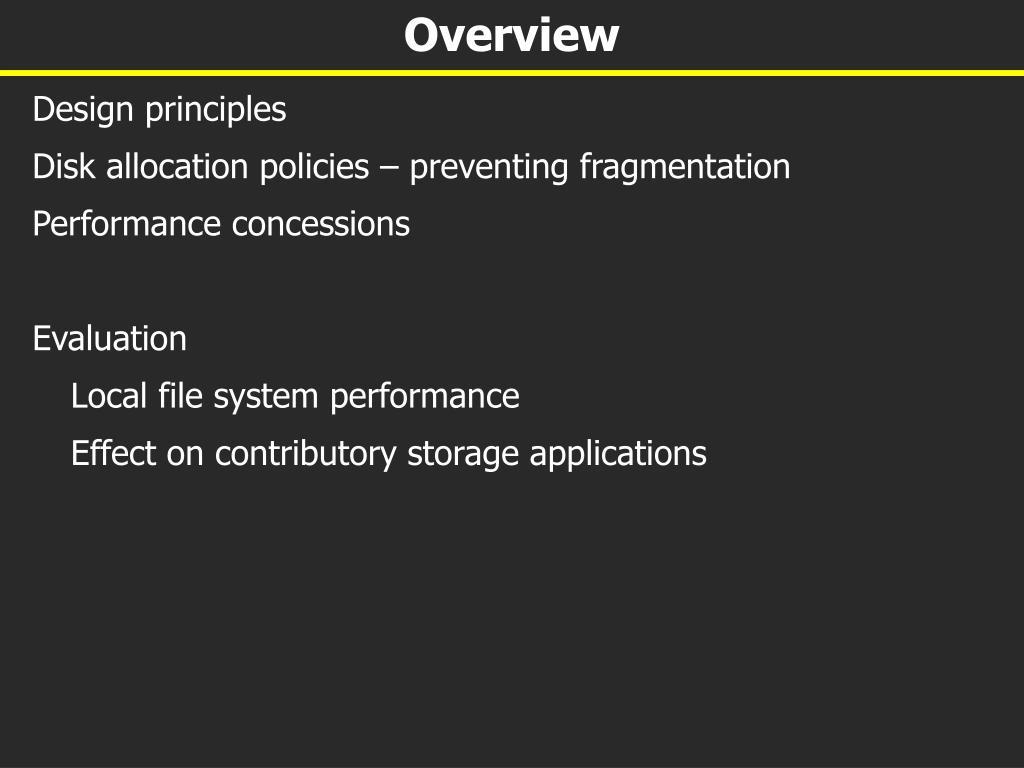 Overview

Design principles

Disk allocation policies – preventing fragmentation

Performance concessions

Evaluation

Local file system performance

Effect on contributory storage applications